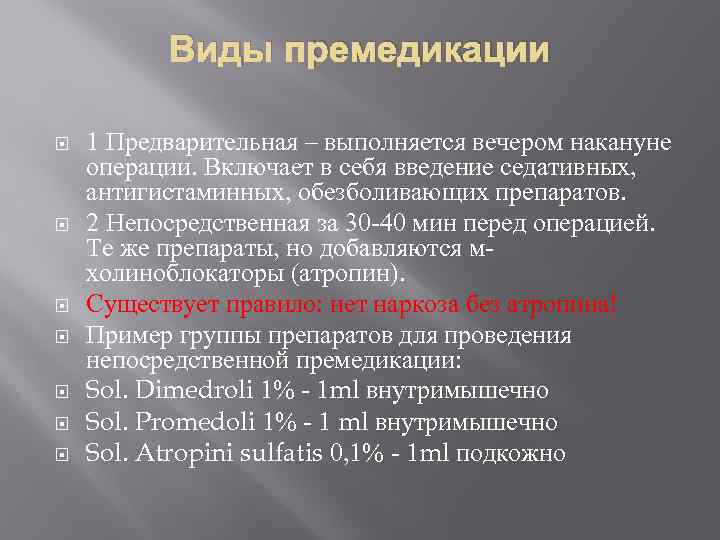 Виды премедикации

1 Предварительная – выполняется вечером накануне операции. Включает в себя введение седативных, антигистаминных, обезболивающих препаратов.

2 Непосредственная за 30-40 мин перед операцией. Те же препараты, но добавляются м-холиноблокаторы (атропин).

Существует правило: нет наркоза без атропина!

Пример группы препаратов для проведения непосредственной премедикации:

Sol. Dimedroli 1% - 1ml внутримышечно

Sol. Promedoli 1% - 1 ml внутримышечно

Sol. Atropini sulfatis 0,1% - 1ml подкожно